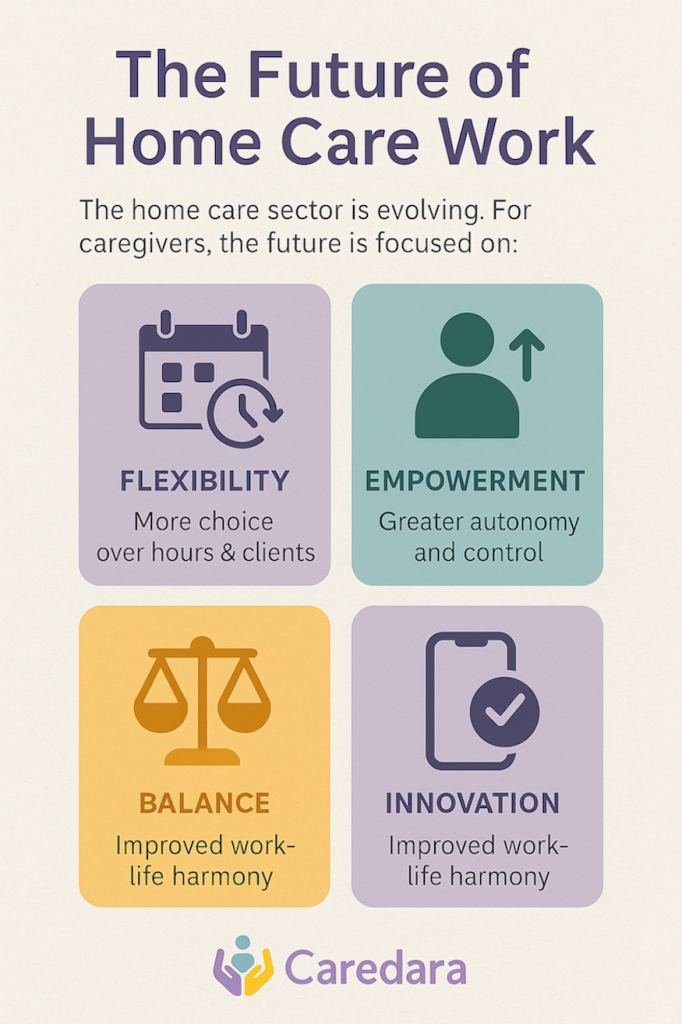 The Future of Home Care Work

The home care sector is evolving. For caregivers, the future is focused on:

FLEXIBILITY
More choice over hours & clients

EMPOWERMENT
Greater autonomy and control

BALANCE
Improved work-life harmony

INNOVATION
Improved work-life harmony

Caredara